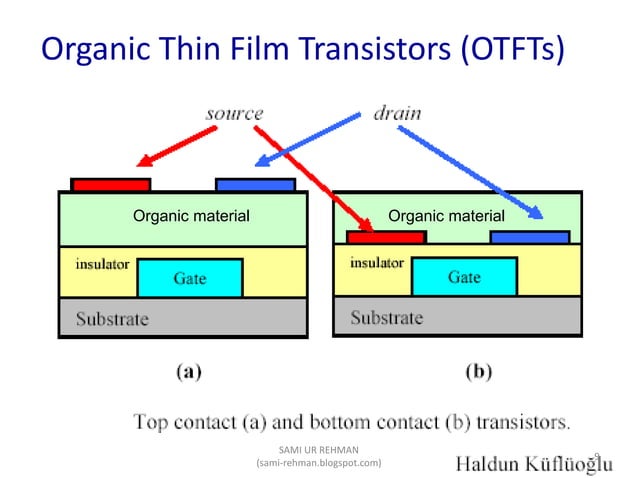 Organic Thin Film Transistors (OTFTs)

source

drain

Organic material

insulator

Gate

Substrate

Organic material

insulator

Gate

Substrate

(a)

(b)

Top contact (a) and bottom contact (b) transistors.

SAMI UR REHMAN
(sami-rehman.blogspot.com)

Haldun Küflüoğlu

9